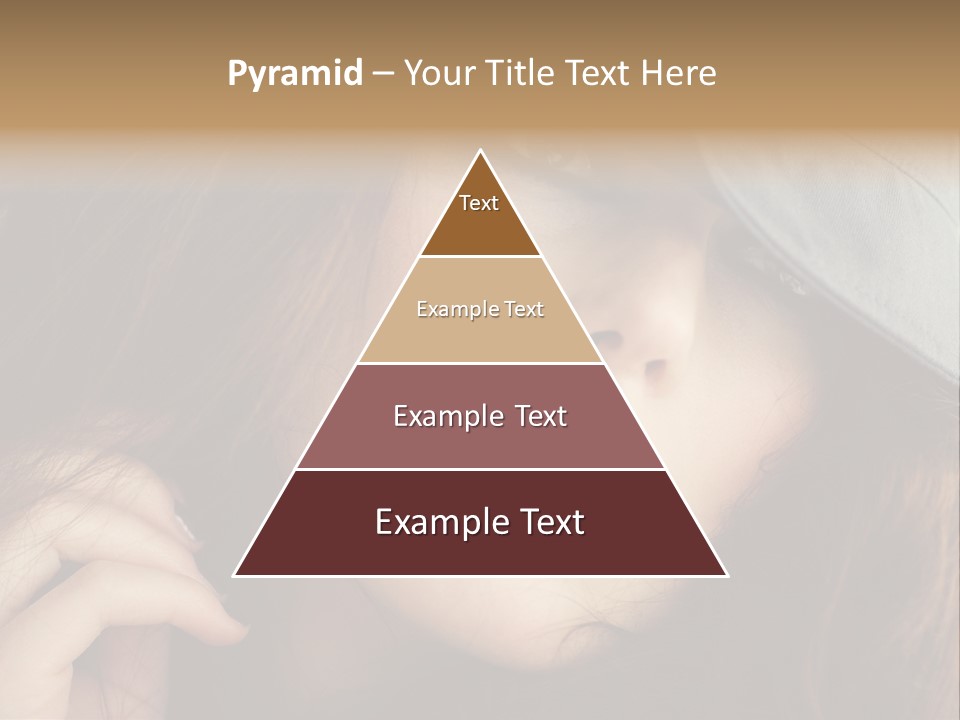 Pyramid – Your Title Text Here

Text

Example Text

Example Text

Example Text